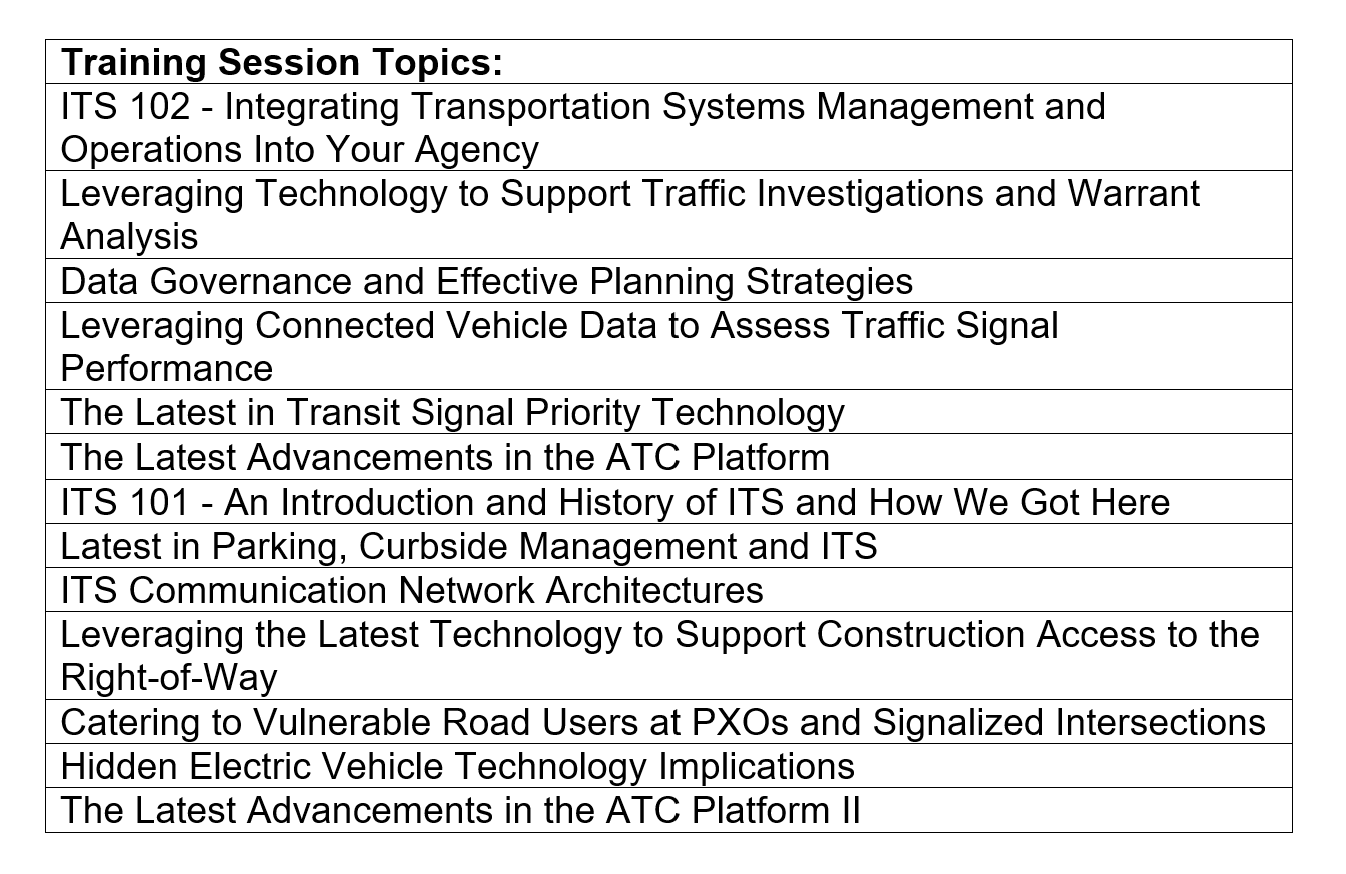 | Training Session Topics: |
|---|
| ITS 102 - Integrating Transportation Systems Management and Operations Into Your Agency |
| Leveraging Technology to Support Traffic Investigations and Warrant Analysis |
| Data Governance and Effective Planning Strategies |
| Leveraging Connected Vehicle Data to Assess Traffic Signal Performance |
| The Latest in Transit Signal Priority Technology |
| The Latest Advancements in the ATC Platform |
| ITS 101 - An Introduction and History of ITS and How We Got Here |
| Latest in Parking, Curbside Management and ITS |
| ITS Communication Network Architectures |
| Leveraging the Latest Technology to Support Construction Access to the Right-of-Way |
| Catering to Vulnerable Road Users at PXOs and Signalized Intersections |
| Hidden Electric Vehicle Technology Implications |
| The Latest Advancements in the ATC Platform II |